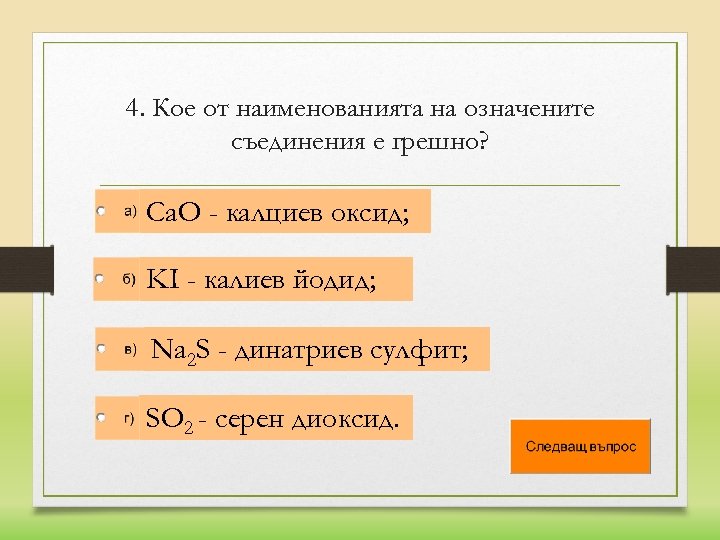 4. Кое от наименованията на означените съединения е грешно?

а) $CaO$ - калциев оксид;

б) $KI$ - калиев йодид;

в) $Na_2S$ - динатриев сулфит;

г) $SO_2$ - серен диоксид.

Следващ въпрос